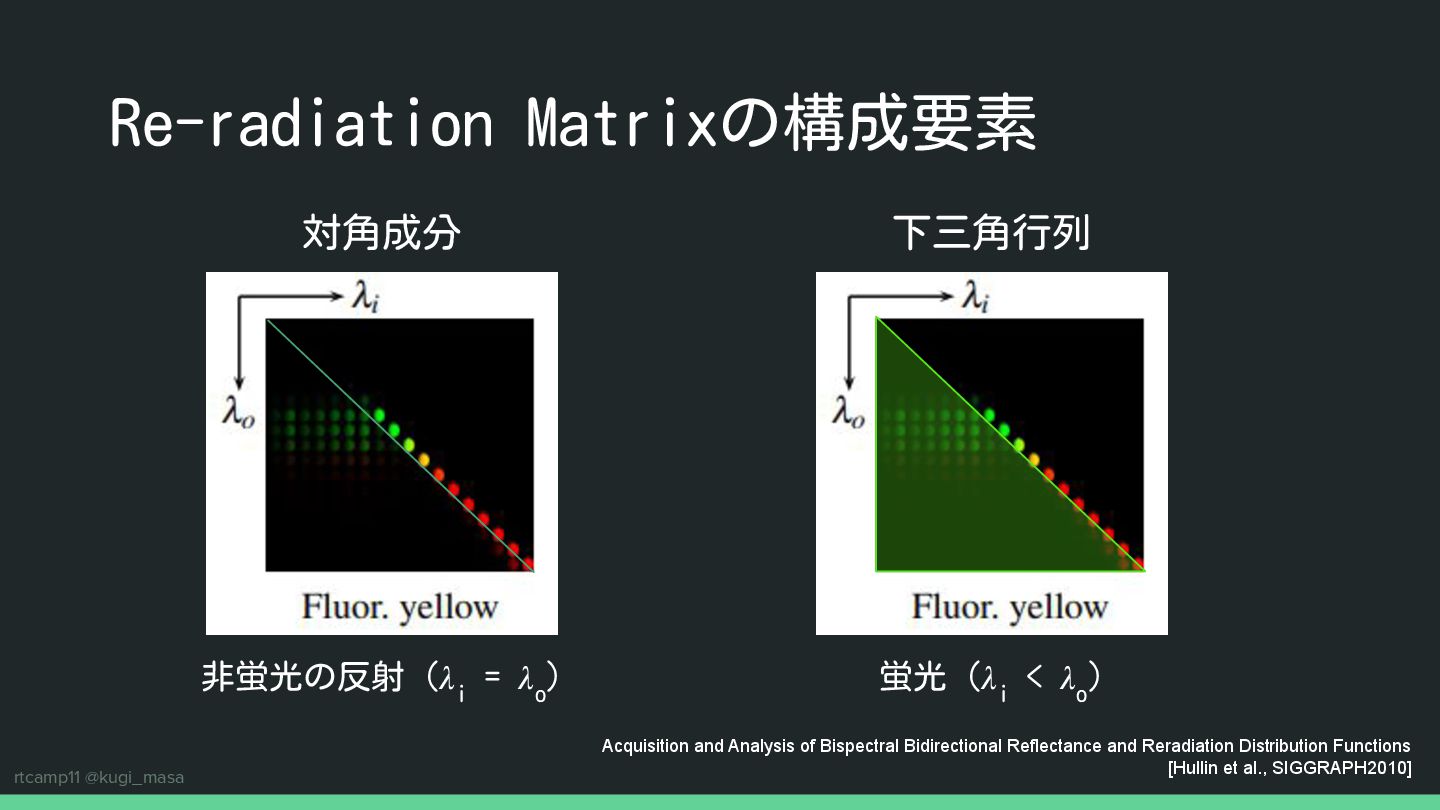 Re-radiation Matrixの構成要素

対角成分

$\lambda_i$

$\lambda_o$

Fluor. yellow

非蛍光の反射（$\lambda_i = \lambda_o$）

下三角行列

$\lambda_i$

$\lambda_o$

Fluor. yellow

蛍光（$\lambda_i < \lambda_o$）

Acquisition and Analysis of Bispectral Bidirectional Reflectance and Reradiation Distribution Functions
[Hullin et al., SIGGRAPH2010]

rtcamp11 @kugi_masa